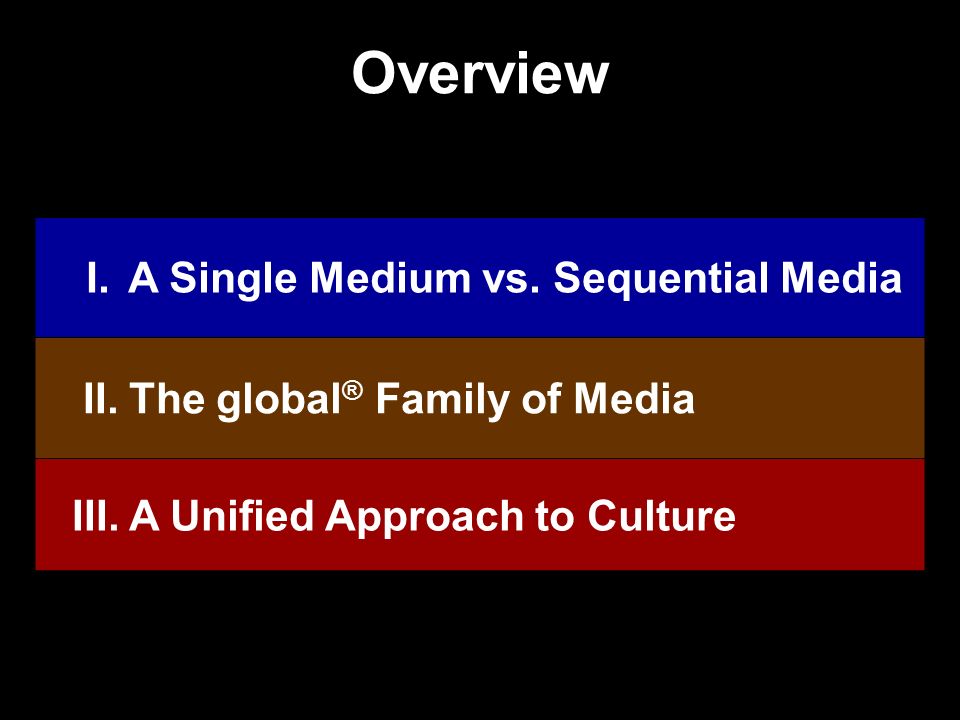 Overview

I. A Single Medium vs. Sequential Media

II. The global® Family of Media

III. A Unified Approach to Culture